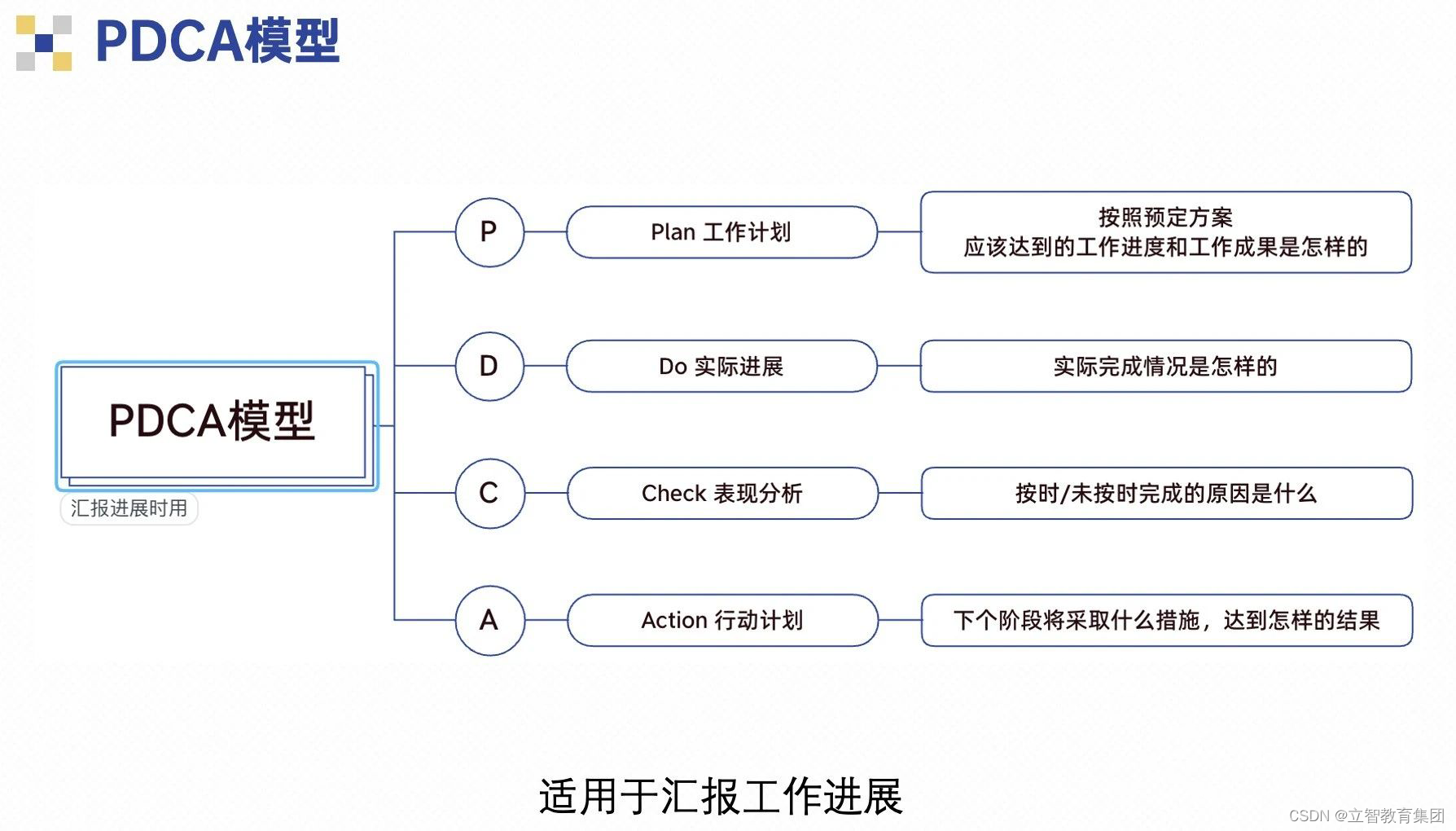 PDCA模型

PDCA模型
汇报进展时用

P
Plan 工作计划
按照预定方案
应该达到的工作进度和工作成果是怎样的

D
Do 实际进展
实际完成情况是怎样的

C
Check 表现分析
按时/未按时完成的原因是什么

A
Action 行动计划
下个阶段将采取什么措施，达到怎样的结果

适用于汇报工作进展

CSDN @立智教育集团